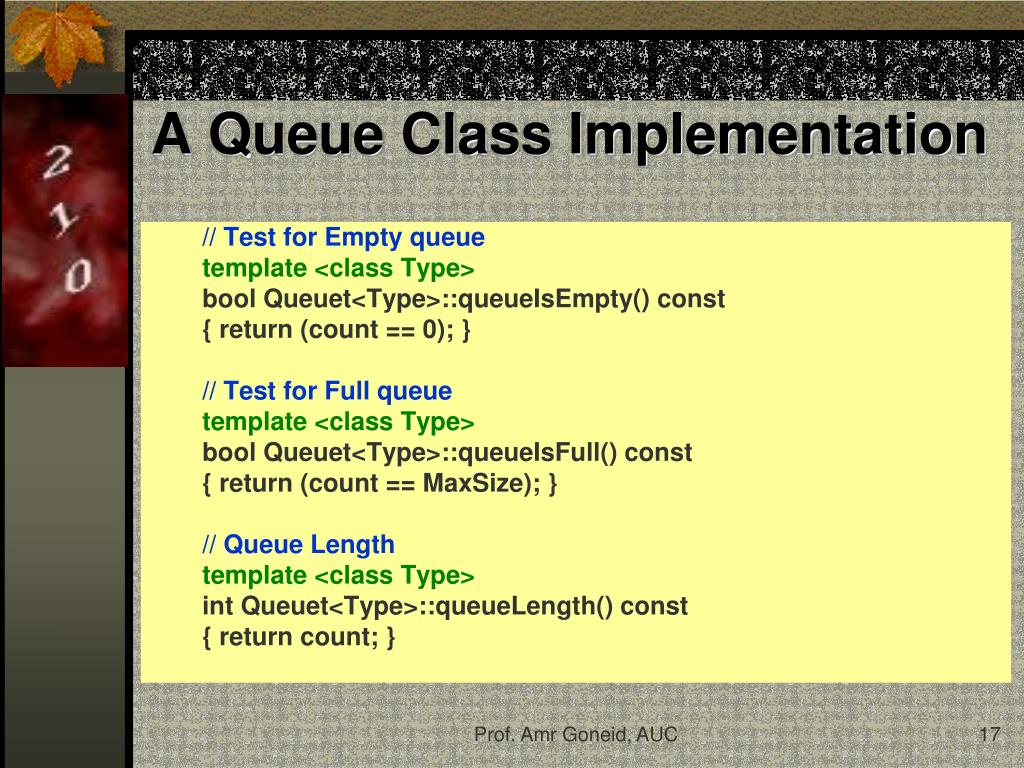 2
1
0

A Queue Class Implementation

// Test for Empty queue
template <class Type>
bool Queuet<Type>::queueIsEmpty() const
{ return (count == 0); }

// Test for Full queue
template <class Type>
bool Queuet<Type>::queueIsFull() const
{ return (count == MaxSize); }

// Queue Length
template <class Type>
int Queuet<Type>::queueLength() const
{ return count; }

Prof. Amr Goneid, AUC

17